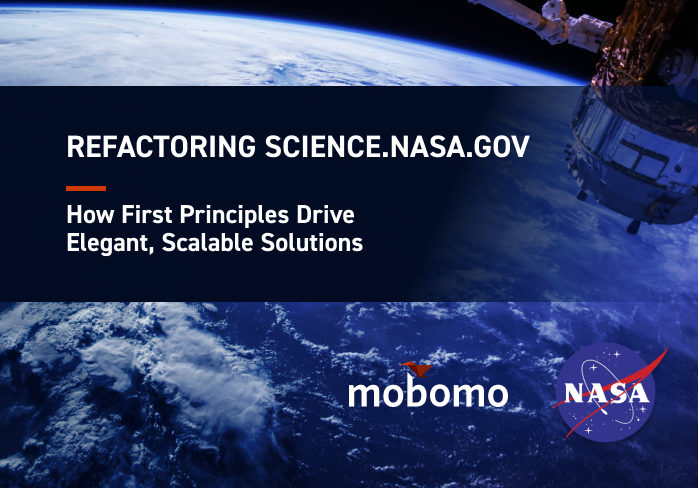 REFACTORING SCIENCE.NASA.GOV

How First Principles Drive Elegant, Scalable Solutions

mobomo

NASA